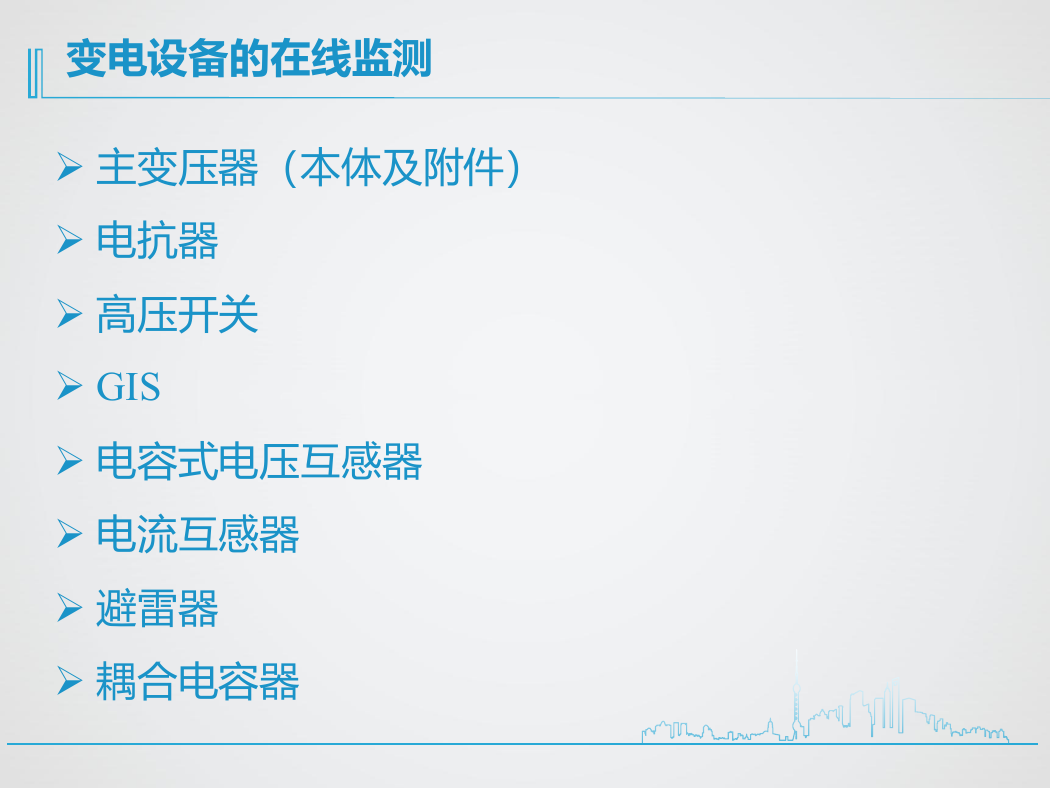 变电设备的在线监测

➢ 主变压器（本体及附件）
➢ 电抗器
➢ 高压开关
➢ GIS
➢ 电容式电压互感器
➢ 电流互感器
➢ 避雷器
➢ 耦合电容器